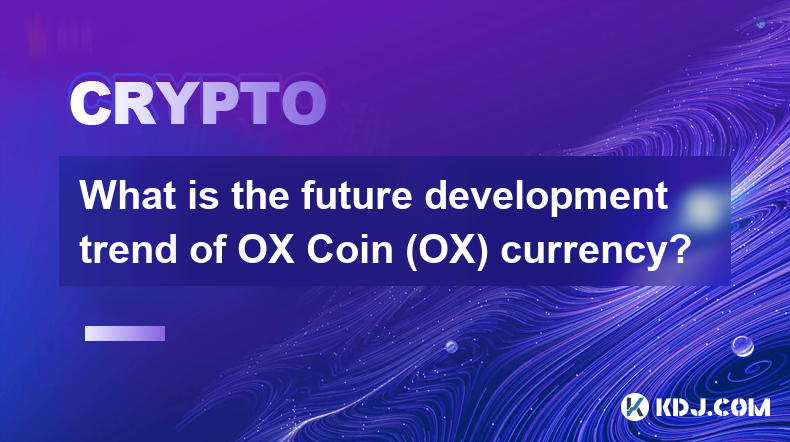 CRYPTO

What is the future development trend of OX Coin (OX) currency?

KDJ.COM